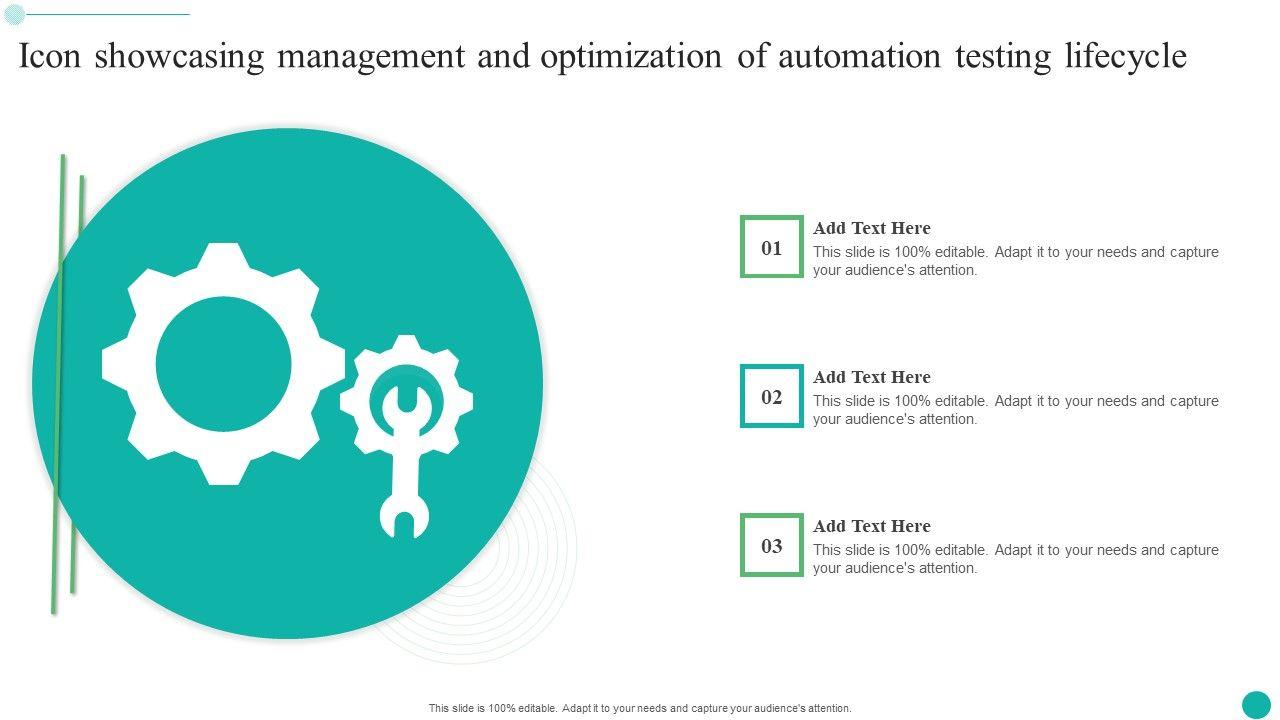 Icon showcasing management and optimization of automation testing lifecycle

01
Add Text Here
This slide is 100% editable. Adapt it to your needs and capture your audience's attention.

02
Add Text Here
This slide is 100% editable. Adapt it to your needs and capture your audience's attention.

03
Add Text Here
This slide is 100% editable. Adapt it to your needs and capture your audience's attention.

This slide is 100% editable. Adapt it to your needs and capture your audience's attention.